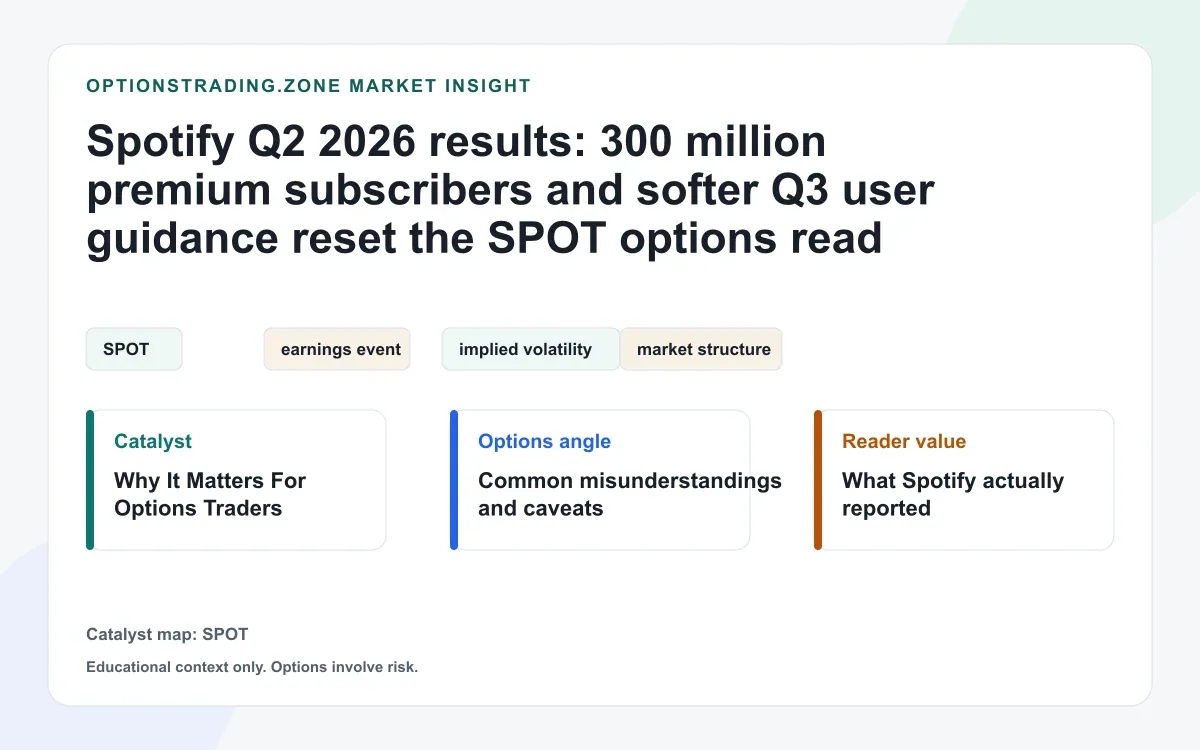 OPTIONSTRADING.ZONE MARKET INSIGHT

Spotify Q2 2026 results: 300 million premium subscribers and softer Q3 user guidance reset the SPOT options read

SPOT

earnings event

implied volatility

market structure

Catalyst
Why It Matters For Options Traders

Options angle
Common misunderstandings and caveats

Reader value
What Spotify actually reported

Catalyst map: SPOT

Educational context only. Options involve risk.